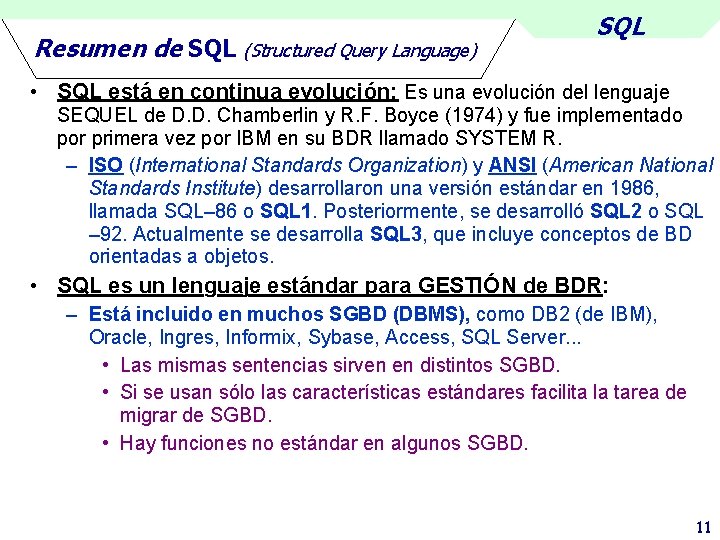 SQL

Resumen de SQL (Structured Query Language)

• SQL está en continua evolución: Es una evolución del lenguaje SEQUEL de D.D. Chamberlin y R.F. Boyce (1974) y fue implementado por primera vez por IBM en su BDR llamado SYSTEM R.

– ISO (International Standards Organization) y ANSI (American National Standards Institute) desarrollaron una versión estándar en 1986, llamada SQL–86 o SQL1. Posteriormente, se desarrolló SQL2 o SQL –92. Actualmente se desarrolla SQL3, que incluye conceptos de BD orientadas a objetos.

• SQL es un lenguaje estándar para GESTIÓN de BDR:

– Está incluido en muchos SGBD (DBMS), como DB2 (de IBM), Oracle, Ingres, Informix, Sybase, Access, SQL Server...

• Las mismas sentencias sirven en distintos SGBD.

• Si se usan sólo las características estándares facilita la tarea de migrar de SGBD.

• Hay funciones no estándar en algunos SGBD.

11